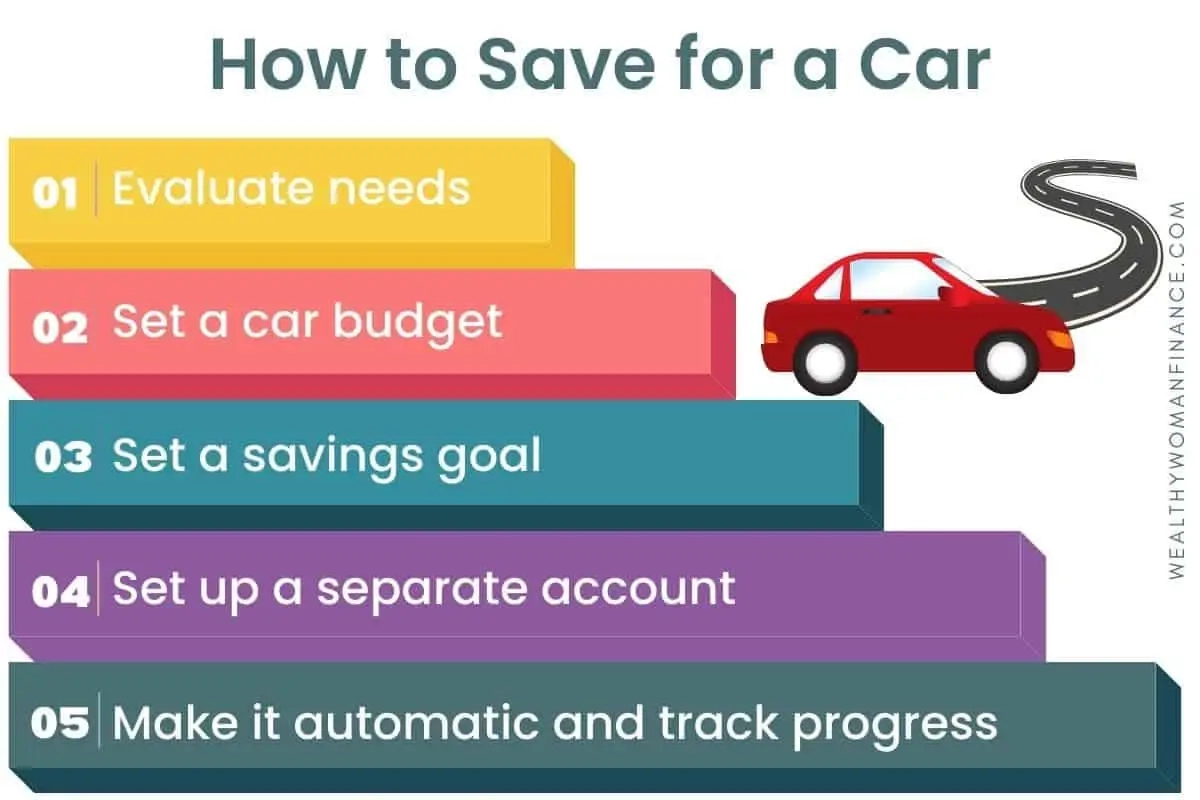 How to Save for a Car

01 Evaluate needs

02 Set a car budget

03 Set a savings goal

04 Set up a separate account

05 Make it automatic and track progress

WEALTHYWOMANFINANCE.COM